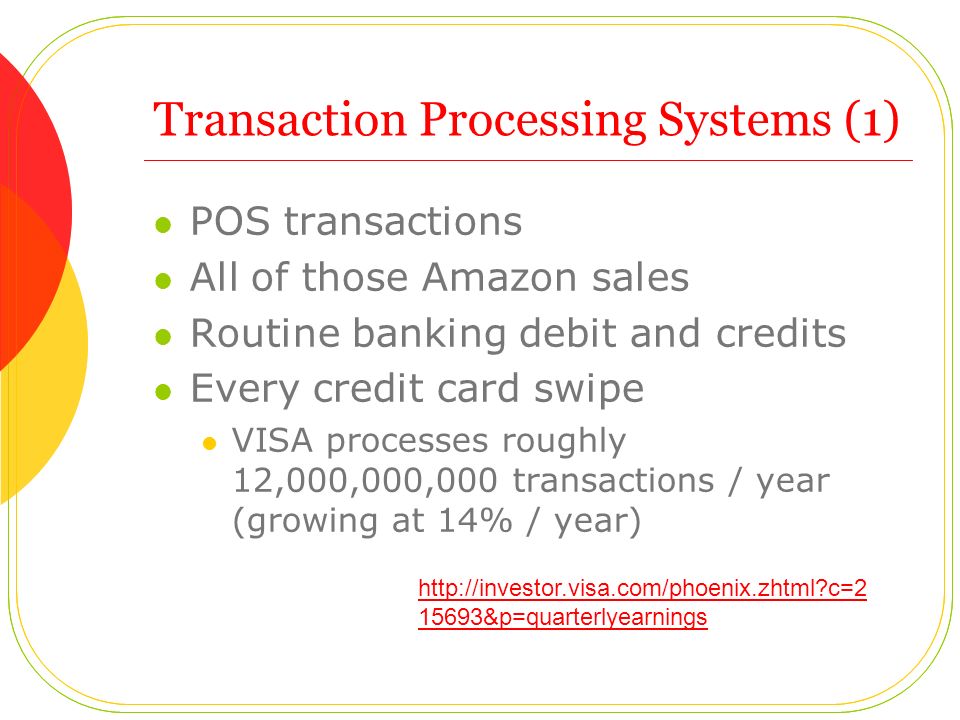 Transaction Processing Systems (1)

- POS transactions
- All of those Amazon sales
- Routine banking debit and credits
- Every credit card swipe
  - VISA processes roughly 12,000,000,000 transactions / year (growing at 14% / year)

http://investor.visa.com/phoenix.zhtml?c=215693&p=quarterlyearnings